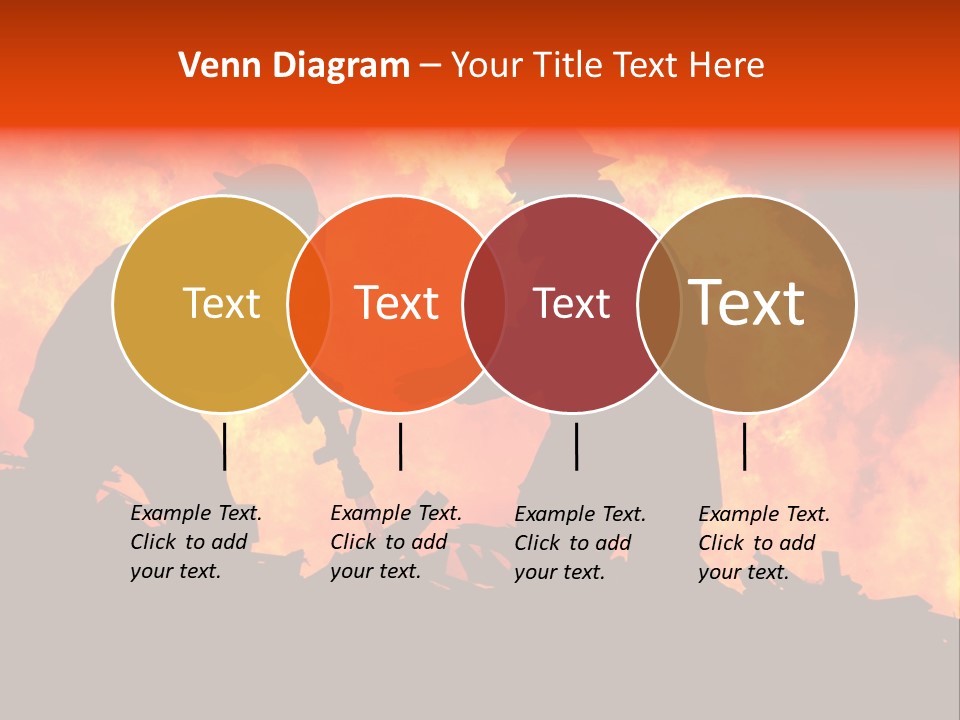 Venn Diagram – Your Title Text Here

Text

Text

Text

Text

Example Text. Click to add your text.

Example Text. Click to add your text.

Example Text. Click to add your text.

Example Text. Click to add your text.